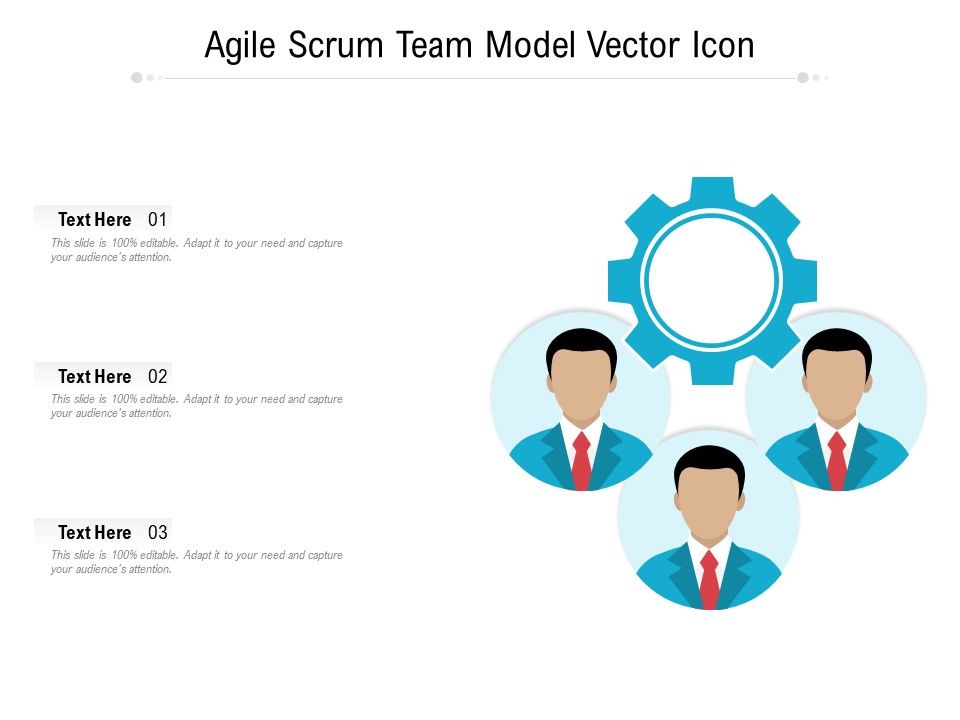 Agile Scrum Team Model Vector Icon

Text Here 01
This slide is 100% editable. Adapt it to your need and capture your audience's attention.

Text Here 02
This slide is 100% editable. Adapt it to your need and capture your audience's attention.

Text Here 03
This slide is 100% editable. Adapt it to your need and capture your audience's attention.